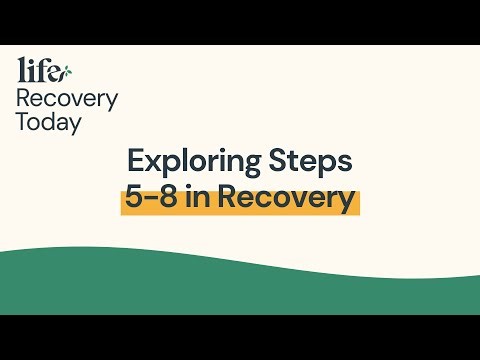 life
Recovery
Today

Exploring Steps
5–8 in Recovery